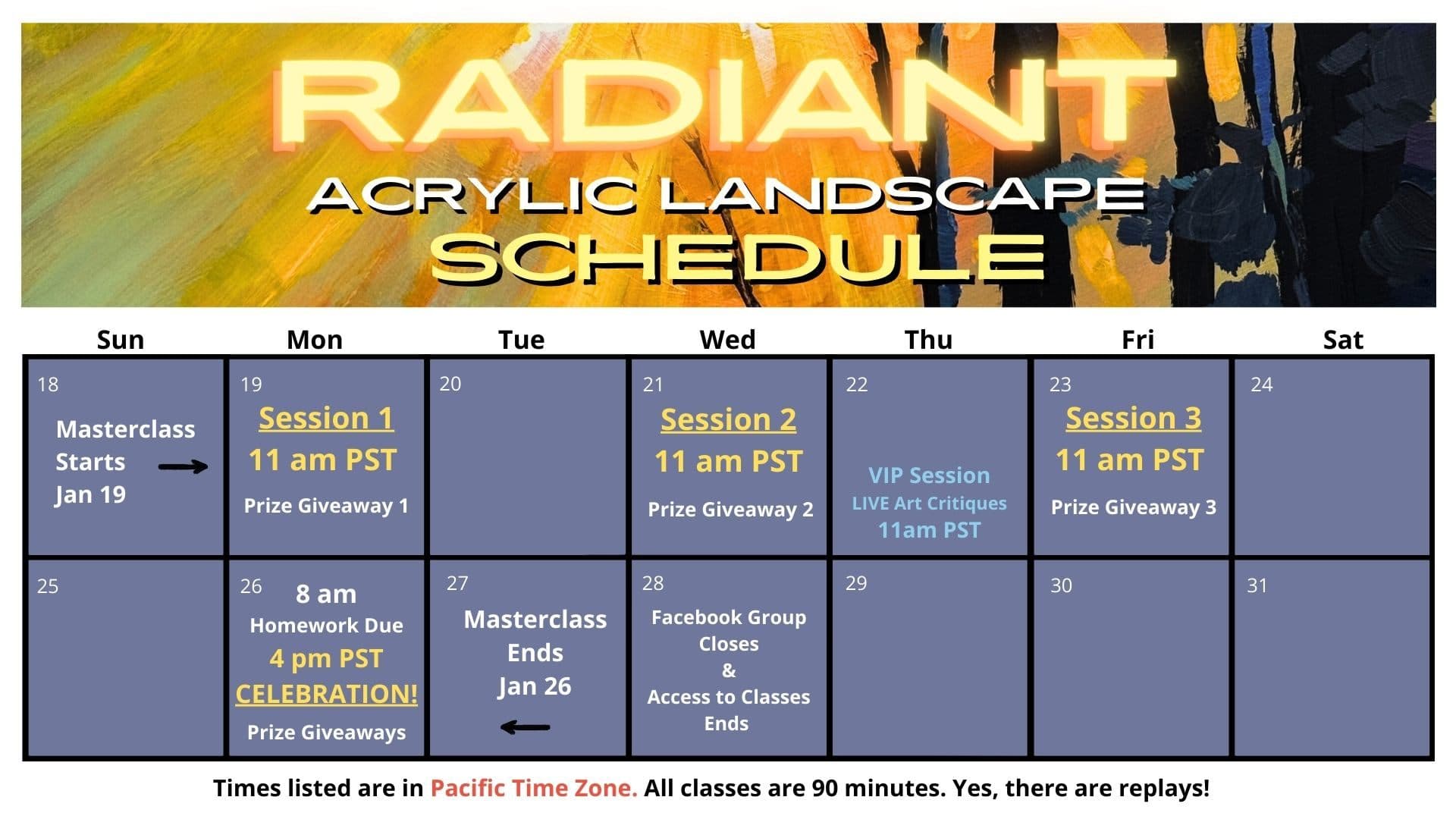 RADIANT
ACRYLIC LANDSCAPE
SCHEDULE

| Sun | Mon | Tue | Wed | Thu | Fri | Sat |
|---|---|---|---|---|---|---|
| 18 Masterclass Starts Jan 19 | 19 Session 1 11 am PST Prize Giveaway 1 | 20 | 21 Session 2 11 am PST Prize Giveaway 2 | 22 VIP Session LIVE Art Critiques 11am PST | 23 Session 3 11 am PST Prize Giveaway 3 | 24 |
| 25 | 26 8 am Homework Due 4 pm PST CELEBRATION! Prize Giveaways | 27 Masterclass Ends Jan 26 | 28 Facebook Group Closes & Access to Classes Ends | 29 | 30 | 31 |

Times listed are in Pacific Time Zone. All classes are 90 minutes. Yes, there are replays!